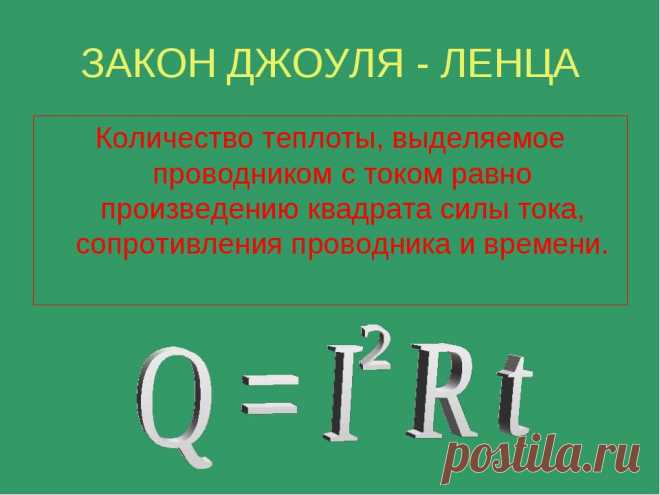 ЗАКОН ДЖОУЛЯ - ЛЕНЦА

Количество теплоты, выделяемое проводником с током равно произведению квадрата силы тока, сопротивления проводника и времени.

$Q = I^2 R t$

postila.ru